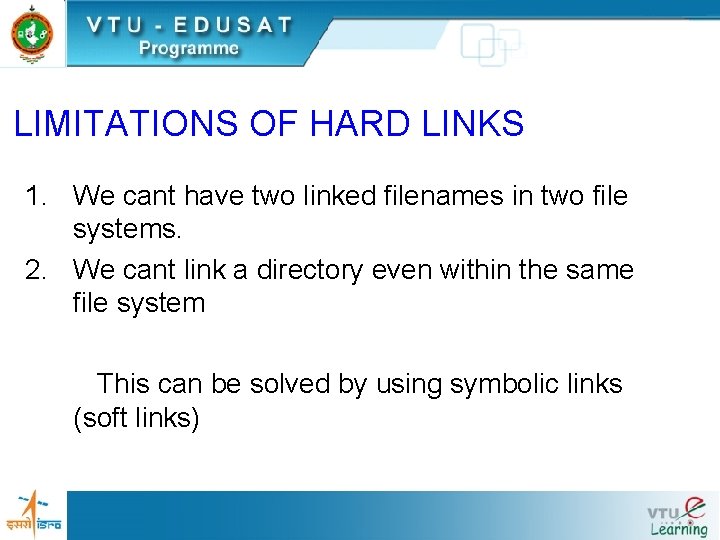 VTU - EDUSAT
Programme

LIMITATIONS OF HARD LINKS

1. We cant have two linked filenames in two file systems.
2. We cant link a directory even within the same file system

This can be solved by using symbolic links (soft links)

इसरो isro

VTU e Learning